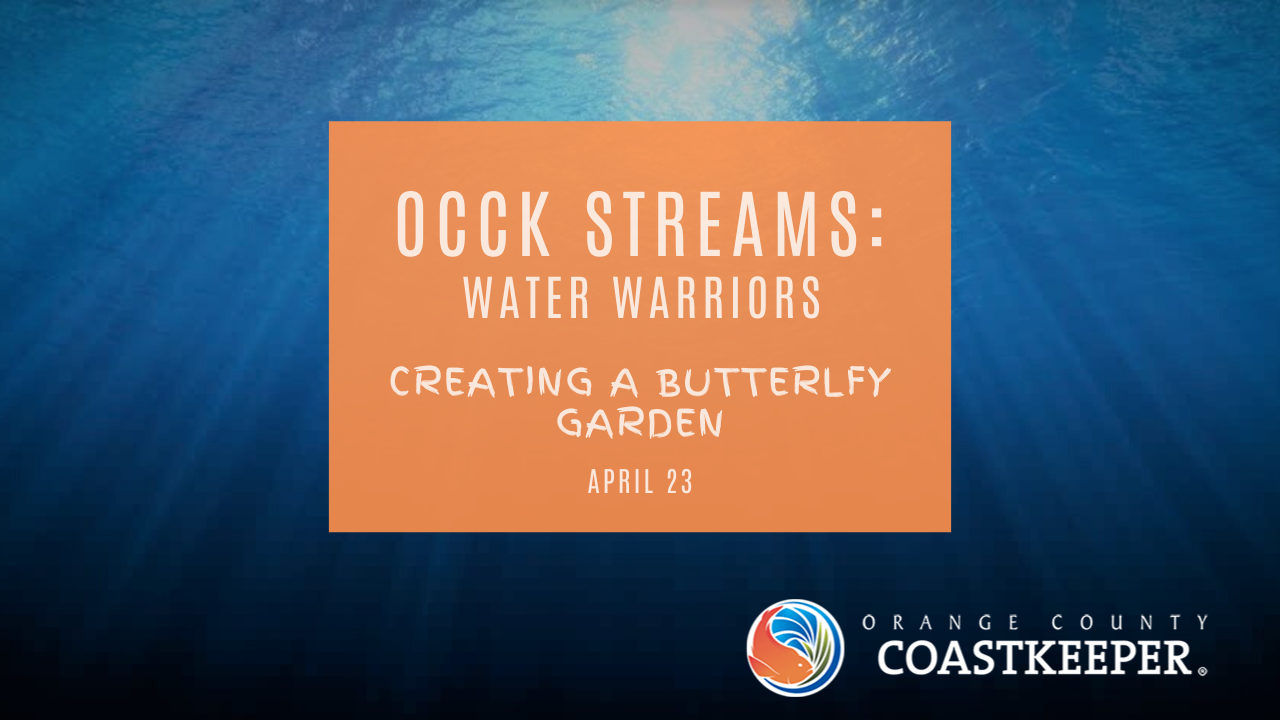 OCCK STREAMS:
WATER WARRIORS

CREATING A BUTTERLFY GARDEN

APRIL 23

ORANGE COUNTY
COASTKEEPER®